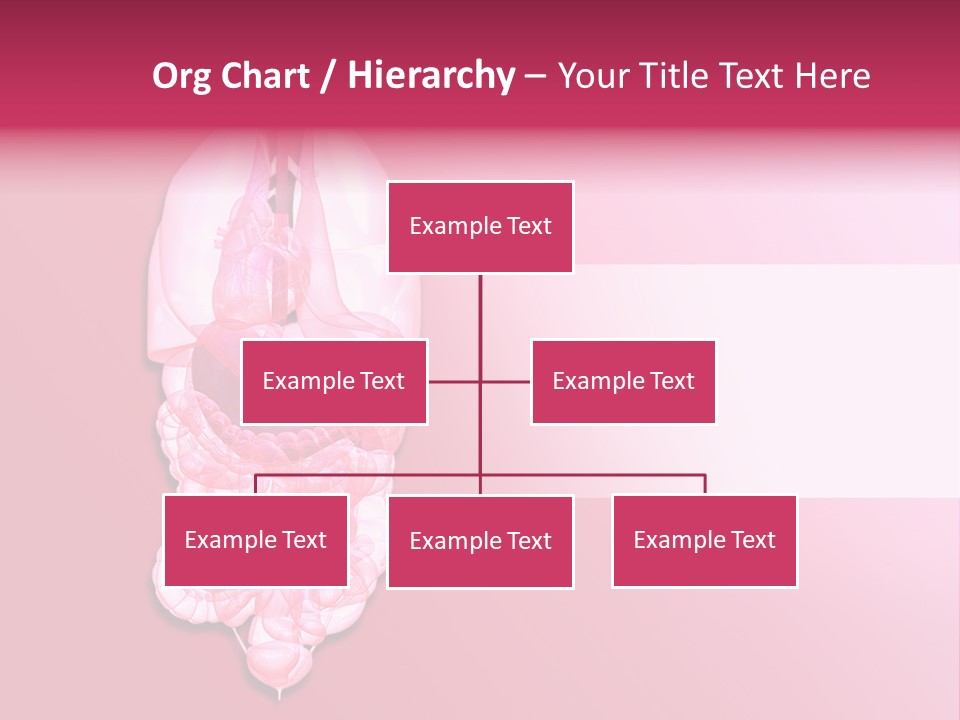 Org Chart / Hierarchy – Your Title Text Here

Example Text

Example Text

Example Text

Example Text

Example Text

Example Text